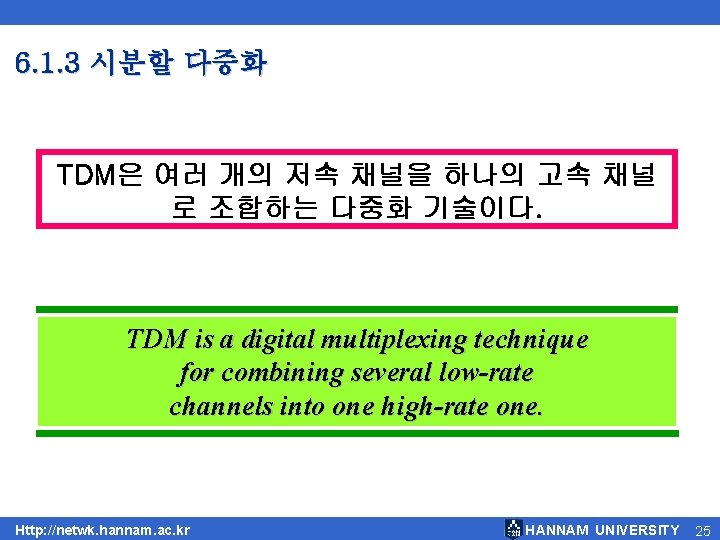 6.1.3 시분할 다중화

TDM은 여러 개의 저속 채널을 하나의 고속 채널로 조합하는 다중화 기술이다.

TDM is a digital multiplexing technique for combining several low-rate channels into one high-rate one.

Http://netwk.hannam.ac.kr

HANNAM UNIVERSITY 25